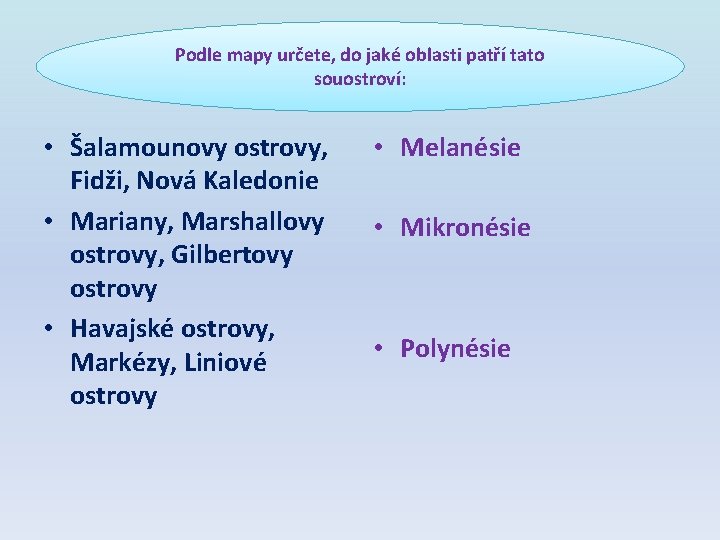 Podle mapy určete, do jaké oblasti patří tato souostroví:

• Šalamounovy ostrovy, Fidži, Nová Kaledonie
• Mariany, Marshallovy ostrovy, Gilbertovy ostrovy
• Havajské ostrovy, Markézy, Liniové ostrovy

• Melanésie
• Mikronésie
• Polynésie